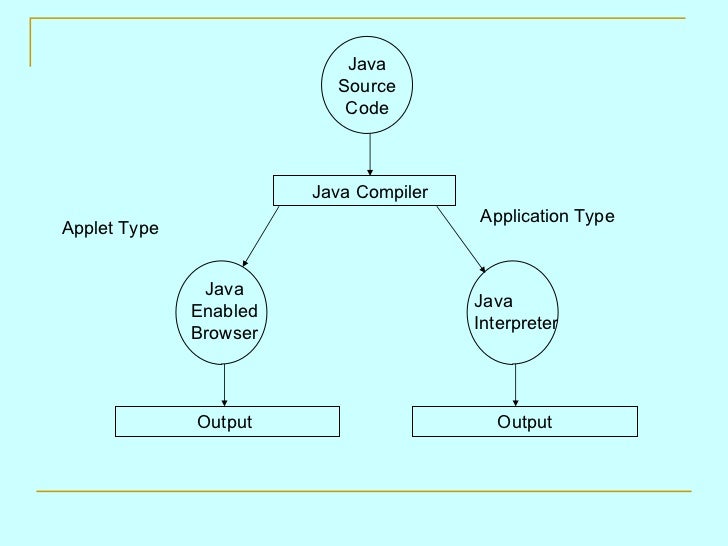 Java Source Code

Java Compiler

Applet Type

Application Type

Java Enabled Browser

Java Interpreter

Output

Output